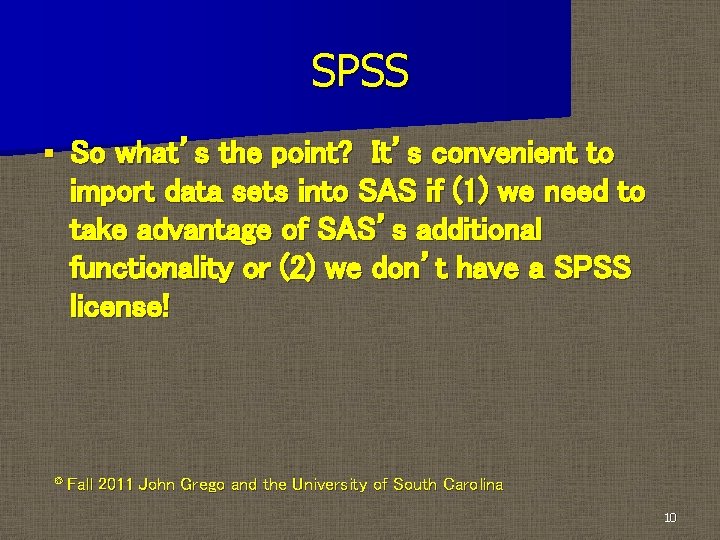 SPSS

▪ So what's the point? It's convenient to import data sets into SAS if (1) we need to take advantage of SAS's additional functionality or (2) we don't have a SPSS license!

© Fall 2011 John Grego and the University of South Carolina

10